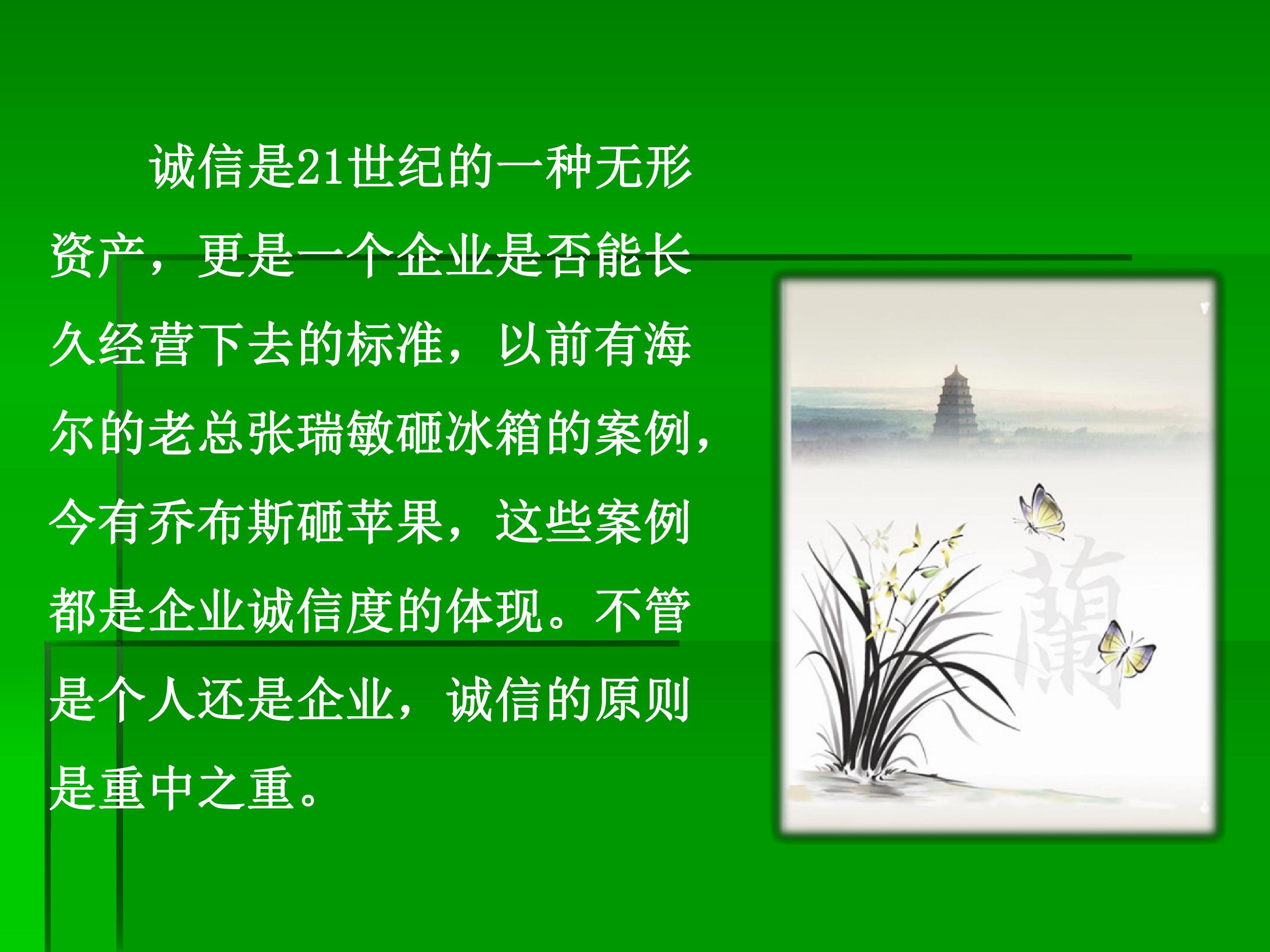 诚信是21世纪的一种无形资产，更是一个企业是否能长久经营下去的标准，以前有海尔的老总张瑞敏砸冰箱的案例，今有乔布斯砸苹果，这些案例都是企业诚信度的体现。不管是个人还是企业，诚信的原则是重中之重。

蘭